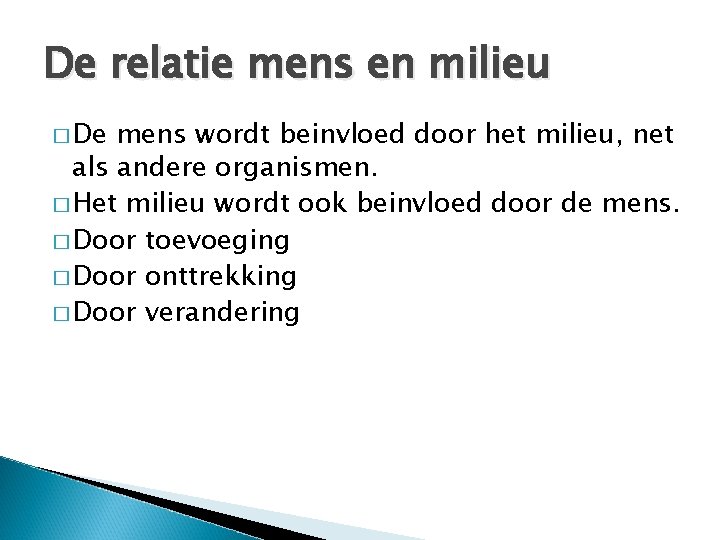 De relatie mens en milieu

□ De mens wordt beinvloed door het milieu, net als andere organismen.
□ Het milieu wordt ook beinvloed door de mens.
□ Door toevoeging
□ Door onttrekking
□ Door verandering